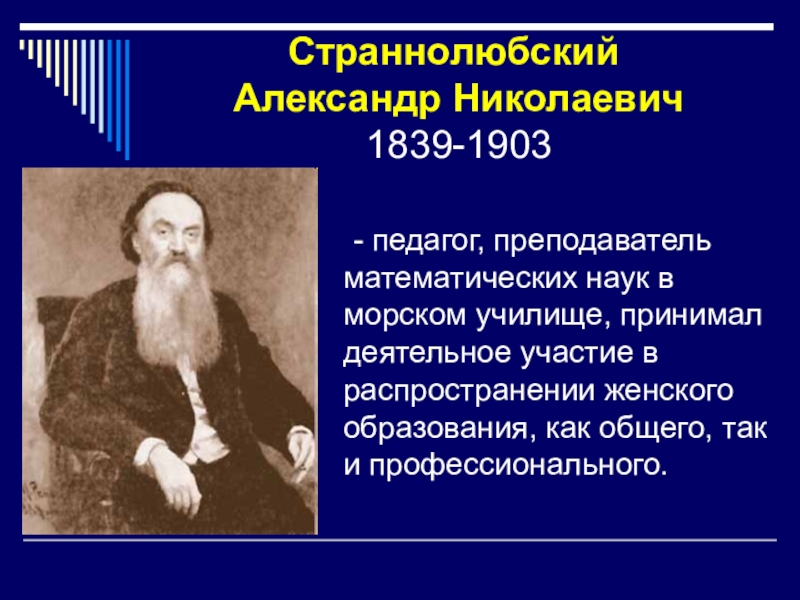 Страннолюбский Александр Николаевич
1839-1903

- педагог, преподаватель математических наук в морском училище, принимал деятельное участие в распространении женского образования, как общего, так и профессионального.